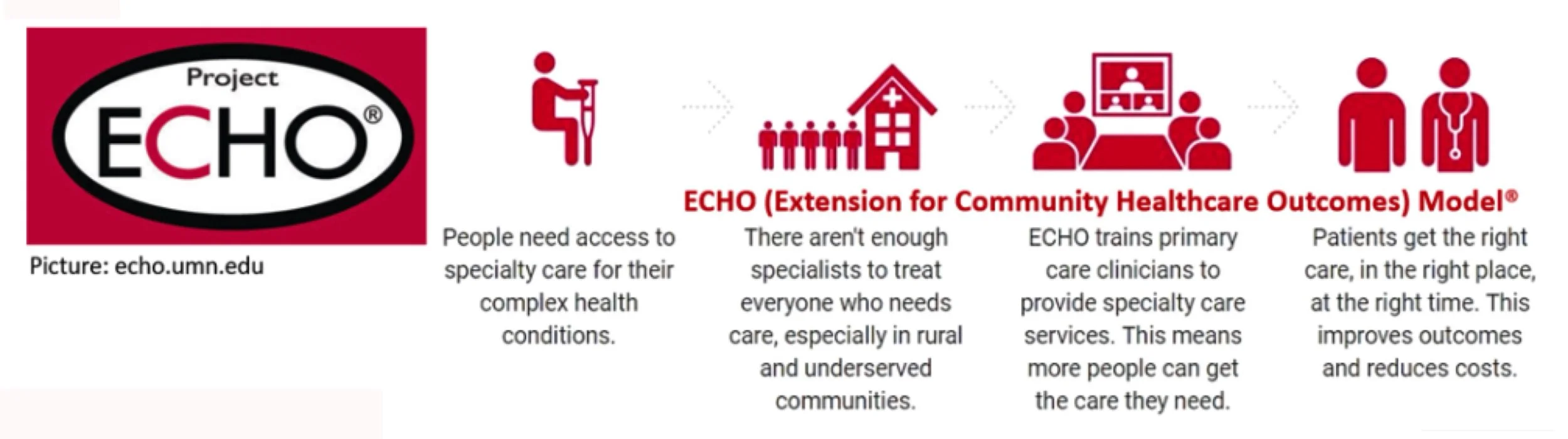 Project
ECHO®

Picture: echo.umn.edu

ECHO (Extension for Community Healthcare Outcomes) Model®

People need access to specialty care for their complex health conditions.

There aren't enough specialists to treat everyone who needs care, especially in rural and underserved communities.

ECHO trains primary care clinicians to provide specialty care services. This means more people can get the care they need.

Patients get the right care, in the right place, at the right time. This improves outcomes and reduces costs.